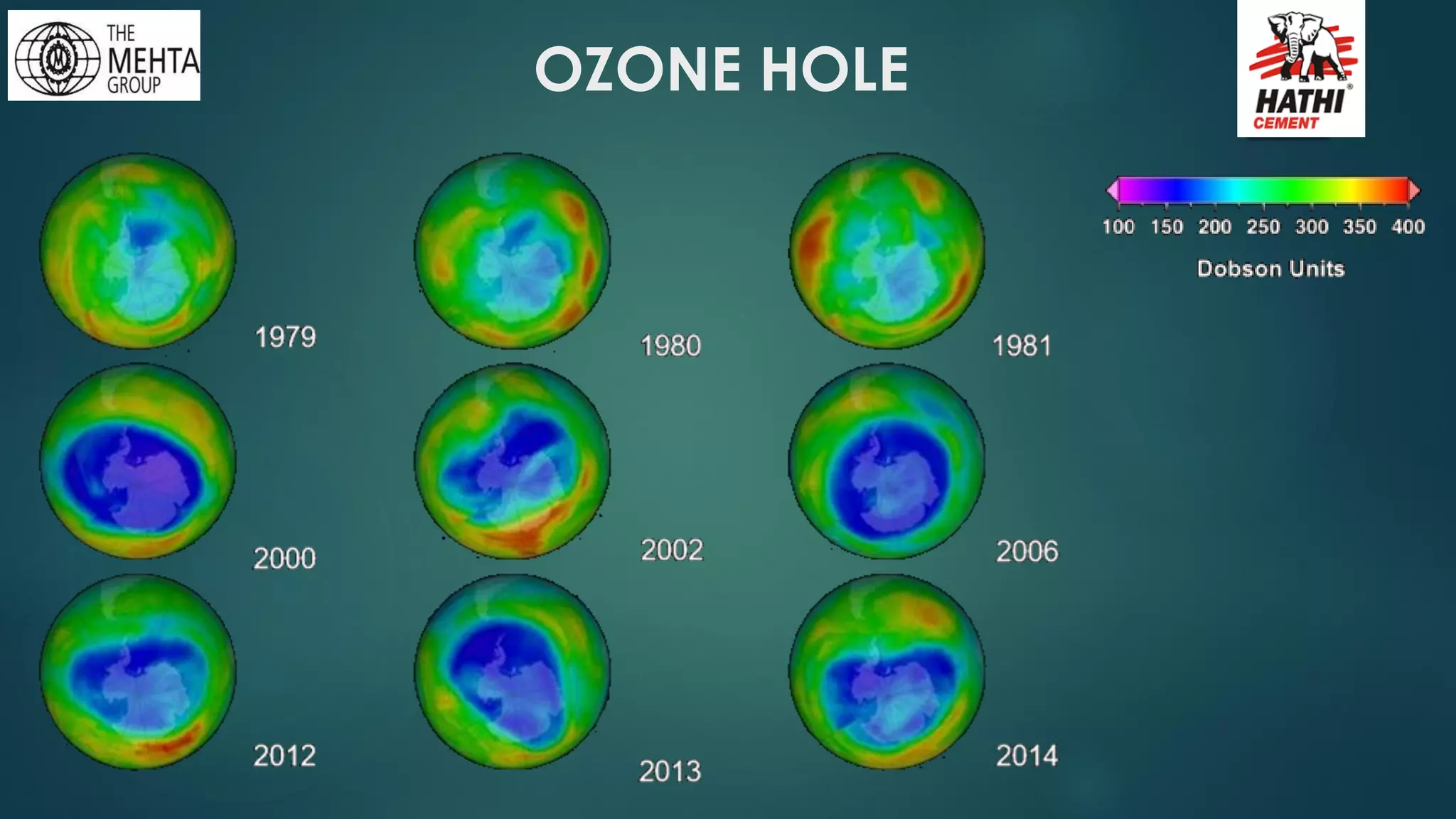 THE MEHTA GROUP

OZONE HOLE

HATHI CEMENT

100 150 200 250 300 350 400

Dobson Units

1979

1980

1981

2000

2002

2006

2012

2013

2014